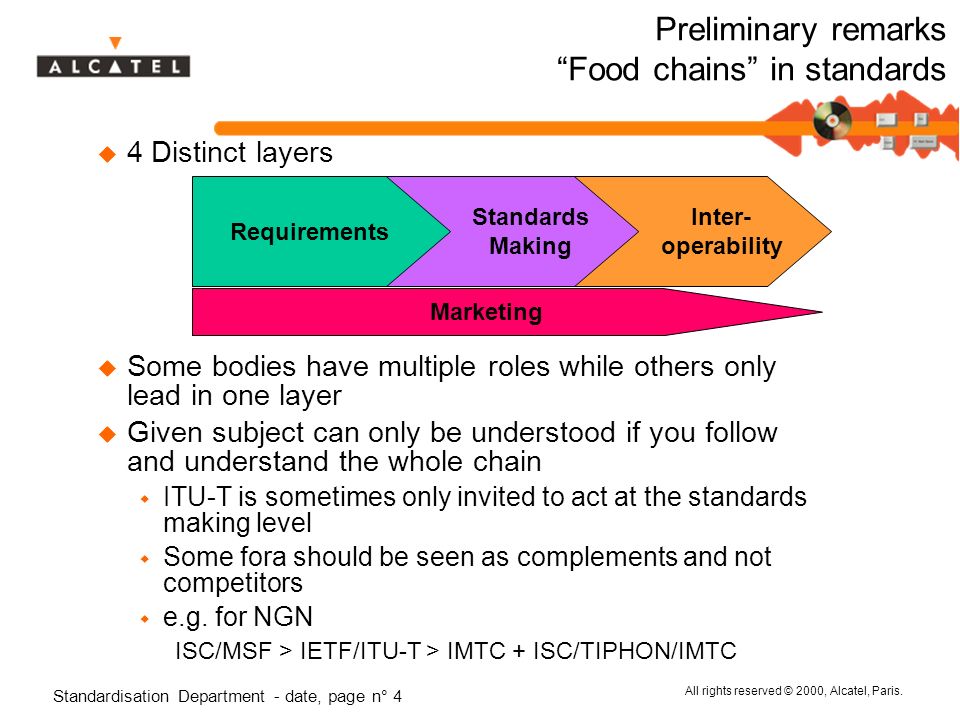 ALCATEL

Preliminary remarks
“Food chains” in standards

4 Distinct layers

Requirements

Standards Making

Inter-operability

Marketing

Some bodies have multiple roles while others only lead in one layer

Given subject can only be understood if you follow and understand the whole chain

ITU-T is sometimes only invited to act at the standards making level

Some fora should be seen as complements and not competitors

e.g. for NGN

ISC/MSF > IETF/ITU-T > IMTC + ISC/TIPHON/IMTC

Standardisation Department - date, page n° 4

All rights reserved © 2000, Alcatel, Paris.